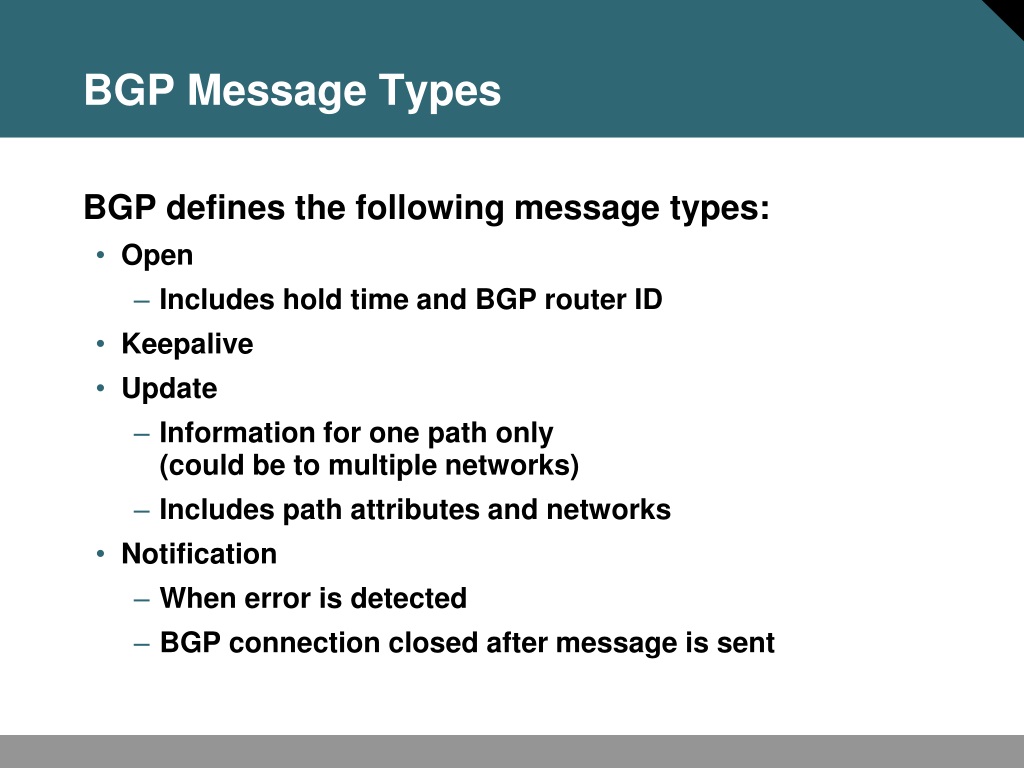 BGP Message Types

BGP defines the following message types:

• Open
  – Includes hold time and BGP router ID
• Keepalive
• Update
  – Information for one path only (could be to multiple networks)
  – Includes path attributes and networks
• Notification
  – When error is detected
  – BGP connection closed after message is sent